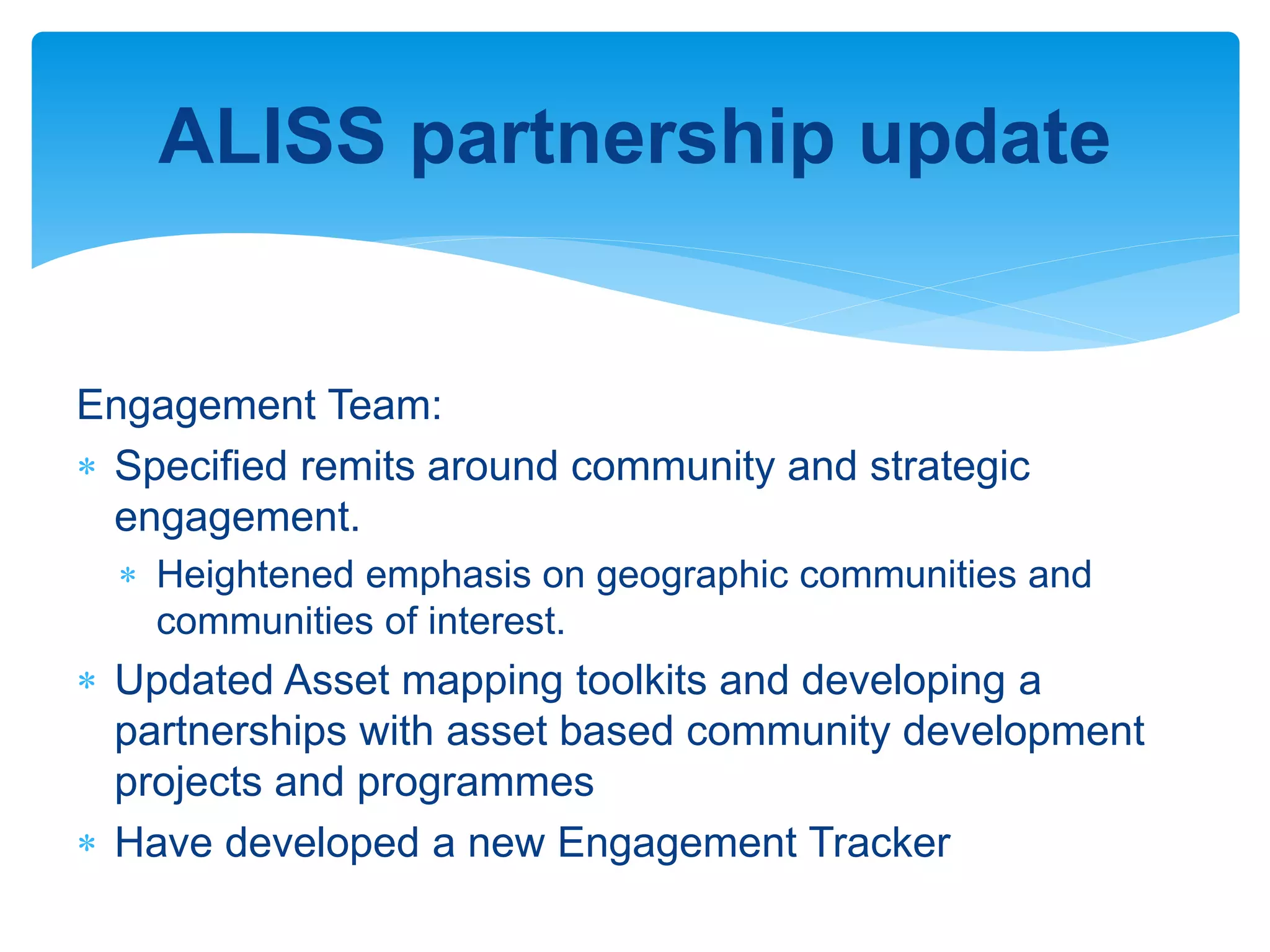 ALISS partnership update

Engagement Team:

* Specified remits around community and strategic engagement.
  * Heightened emphasis on geographic communities and communities of interest.
* Updated Asset mapping toolkits and developing a partnerships with asset based community development projects and programmes
* Have developed a new Engagement Tracker